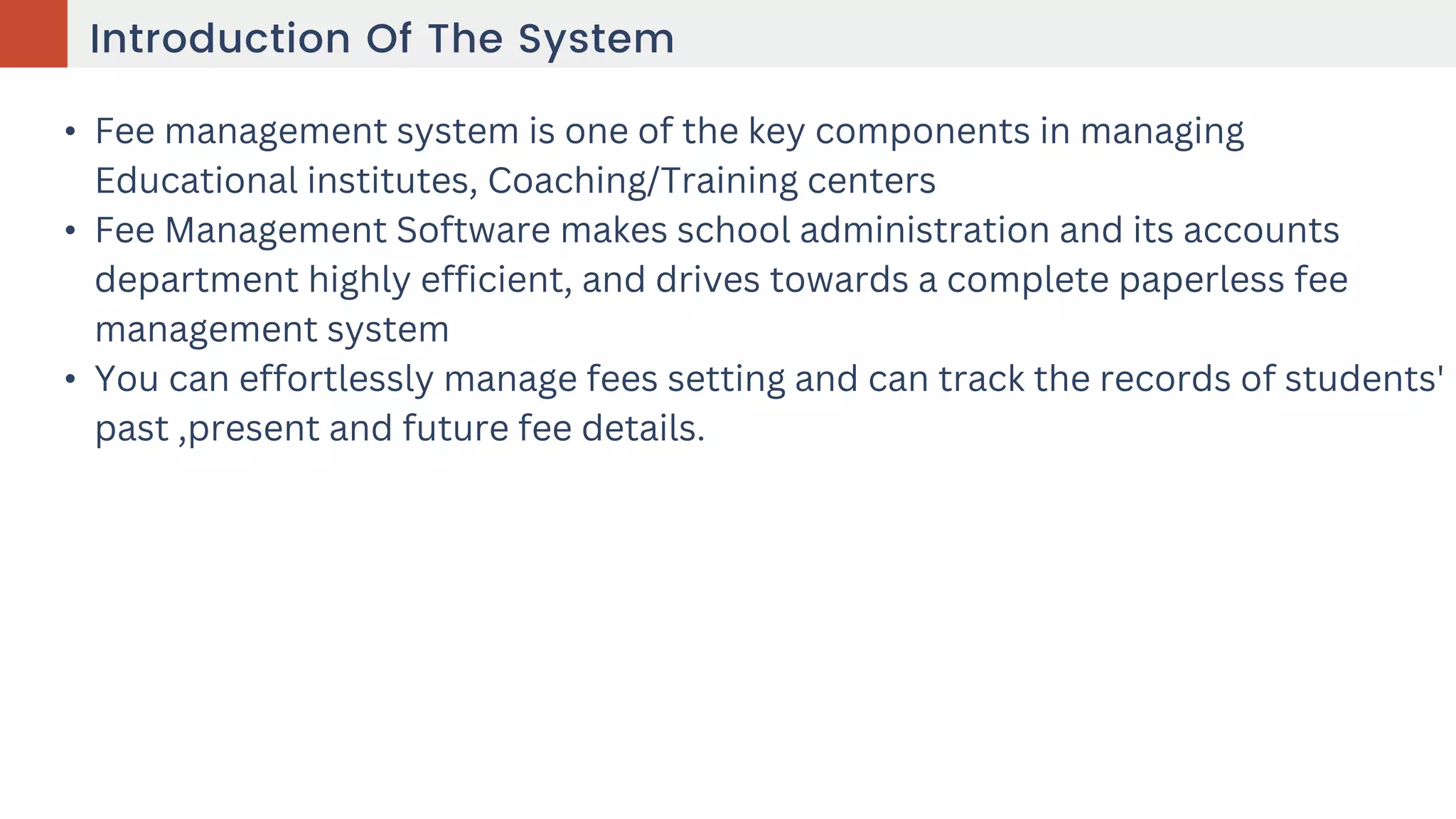 Introduction Of The System

• Fee management system is one of the key components in managing Educational institutes, Coaching/Training centers
• Fee Management Software makes school administration and its accounts department highly efficient, and drives towards a complete paperless fee management system
• You can effortlessly manage fees setting and can track the records of students' past ,present and future fee details.